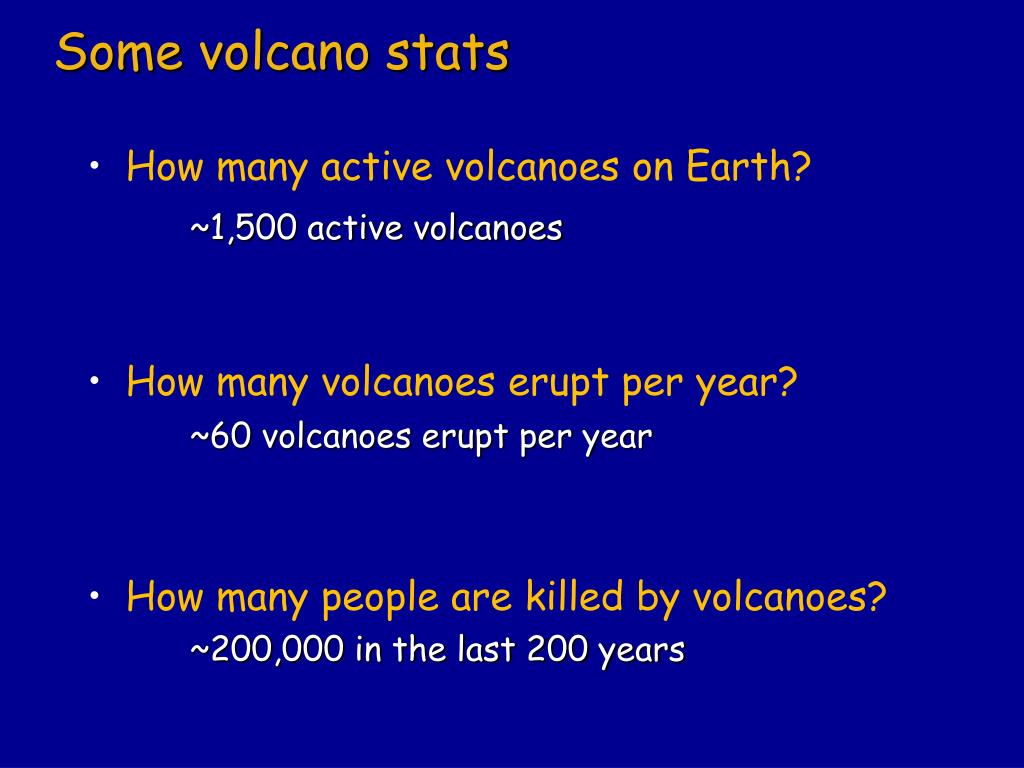 Some volcano stats

• How many active volcanoes on Earth?

~1,500 active volcanoes

• How many volcanoes erupt per year?

~60 volcanoes erupt per year

• How many people are killed by volcanoes?

~200,000 in the last 200 years